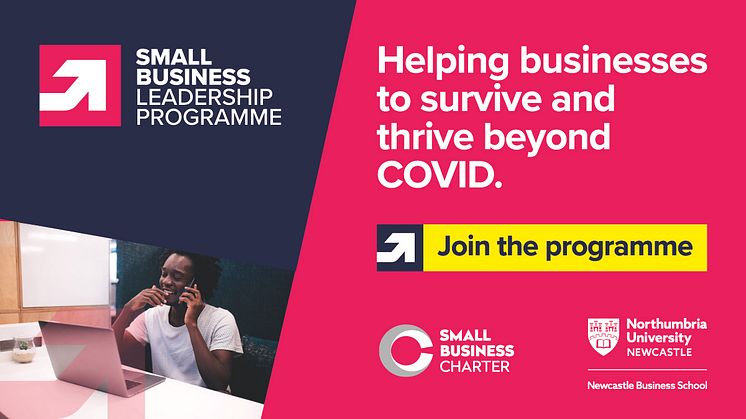 SMALL BUSINESS LEADERSHIP PROGRAMME

Helping businesses to survive and thrive beyond COVID.

Join the programme

SMALL BUSINESS CHARTER

Northumbria University NEWCASTLE

Newcastle Business School